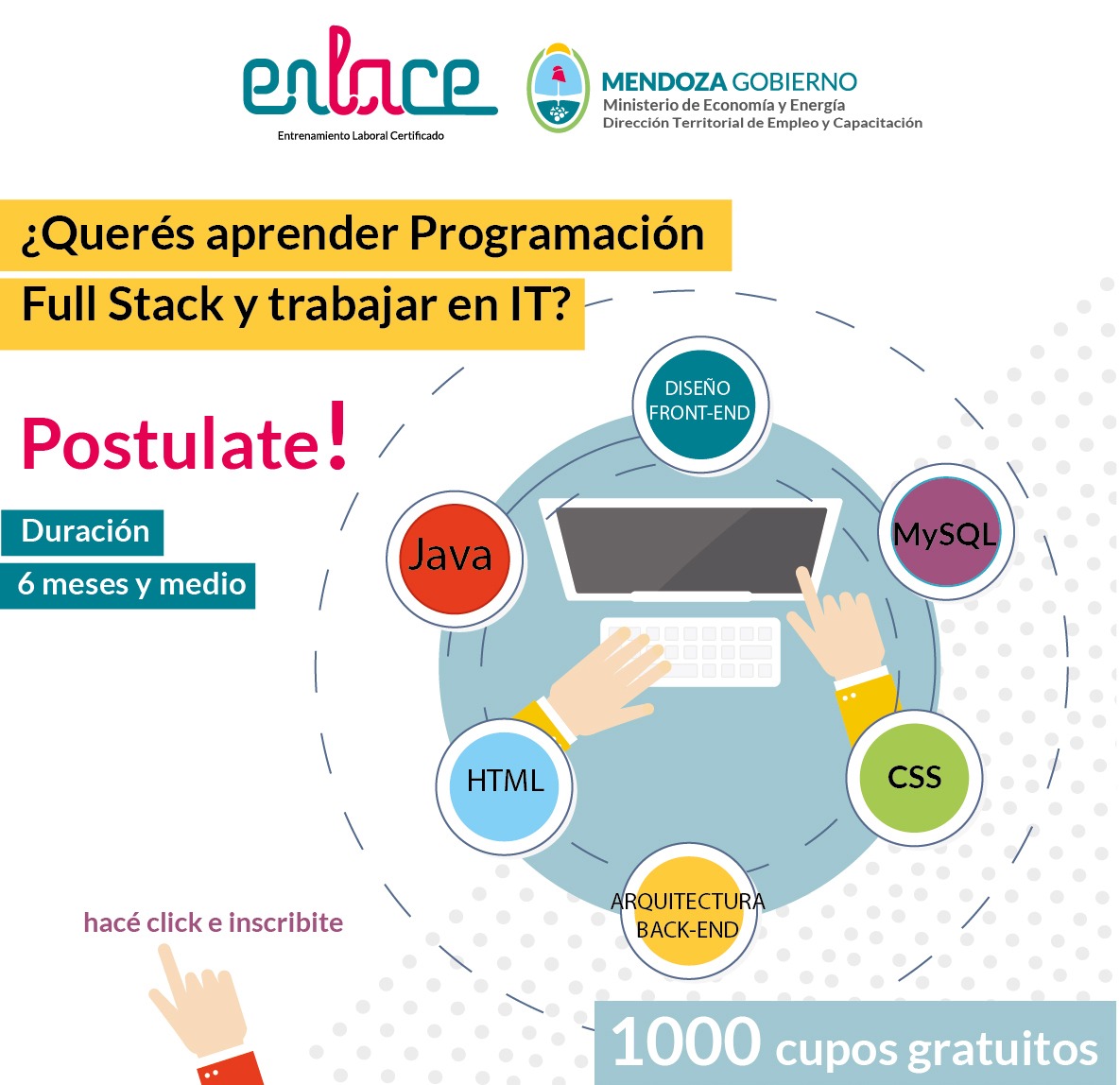 enlace
Entrenamiento Laboral Certificado

MENDOZA GOBIERNO
Ministerio de Economía y Energía
Dirección Territorial de Empleo y Capacitación

¿Querés aprender Programación Full Stack y trabajar en IT?

Postulate!

Duración
6 meses y medio

DISEÑO FRONT-END

MySQL

Java

HTML

CSS

ARQUITECTURA BACK-END

hacé click e inscribite

1000 cupos gratuitos